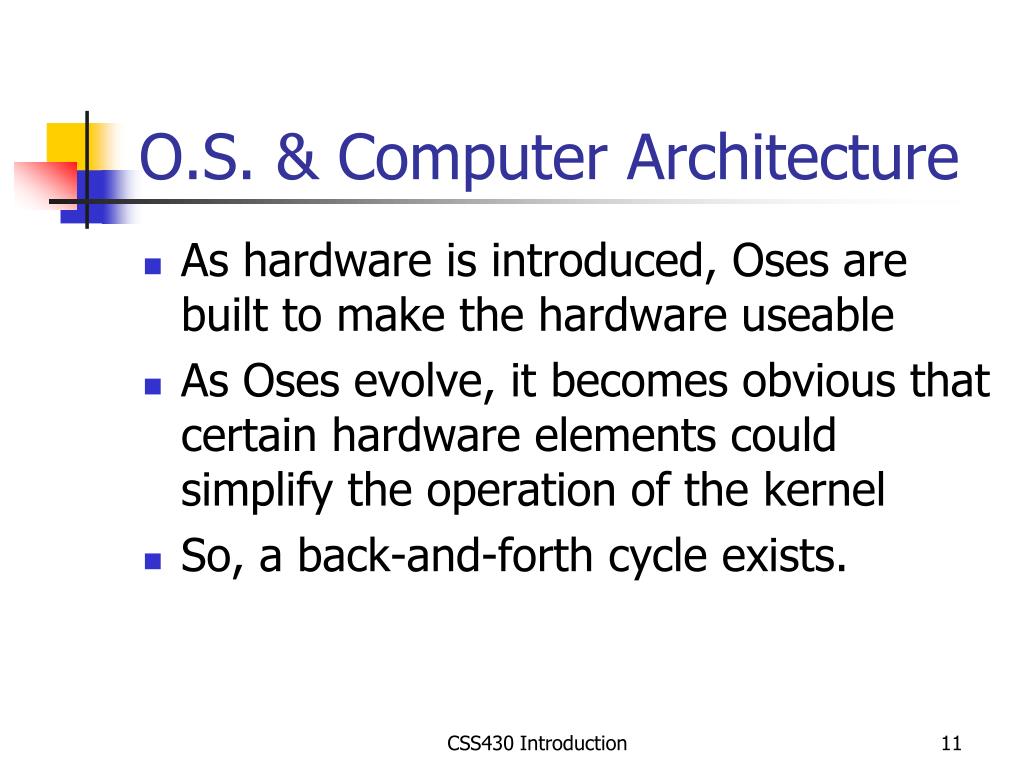 O.S. & Computer Architecture

- As hardware is introduced, Oses are built to make the hardware useable
- As Oses evolve, it becomes obvious that certain hardware elements could simplify the operation of the kernel
- So, a back-and-forth cycle exists.

CSS430 Introduction

11